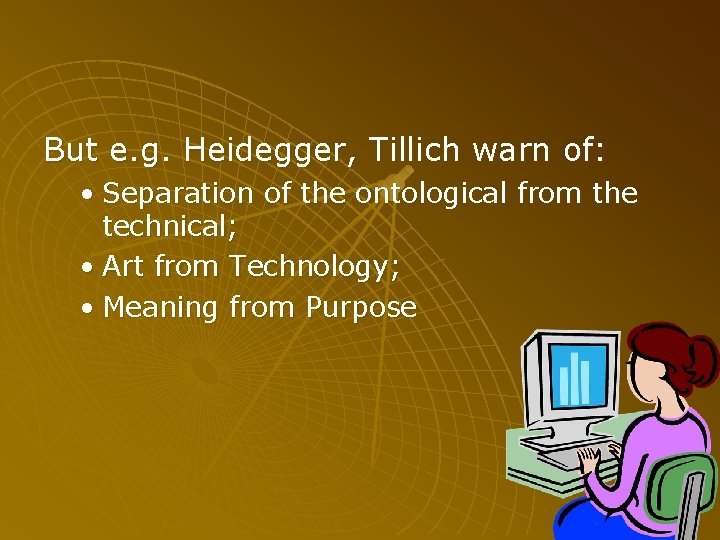 But e.g. Heidegger, Tillich warn of:

• Separation of the ontological from the technical;
• Art from Technology;
• Meaning from Purpose